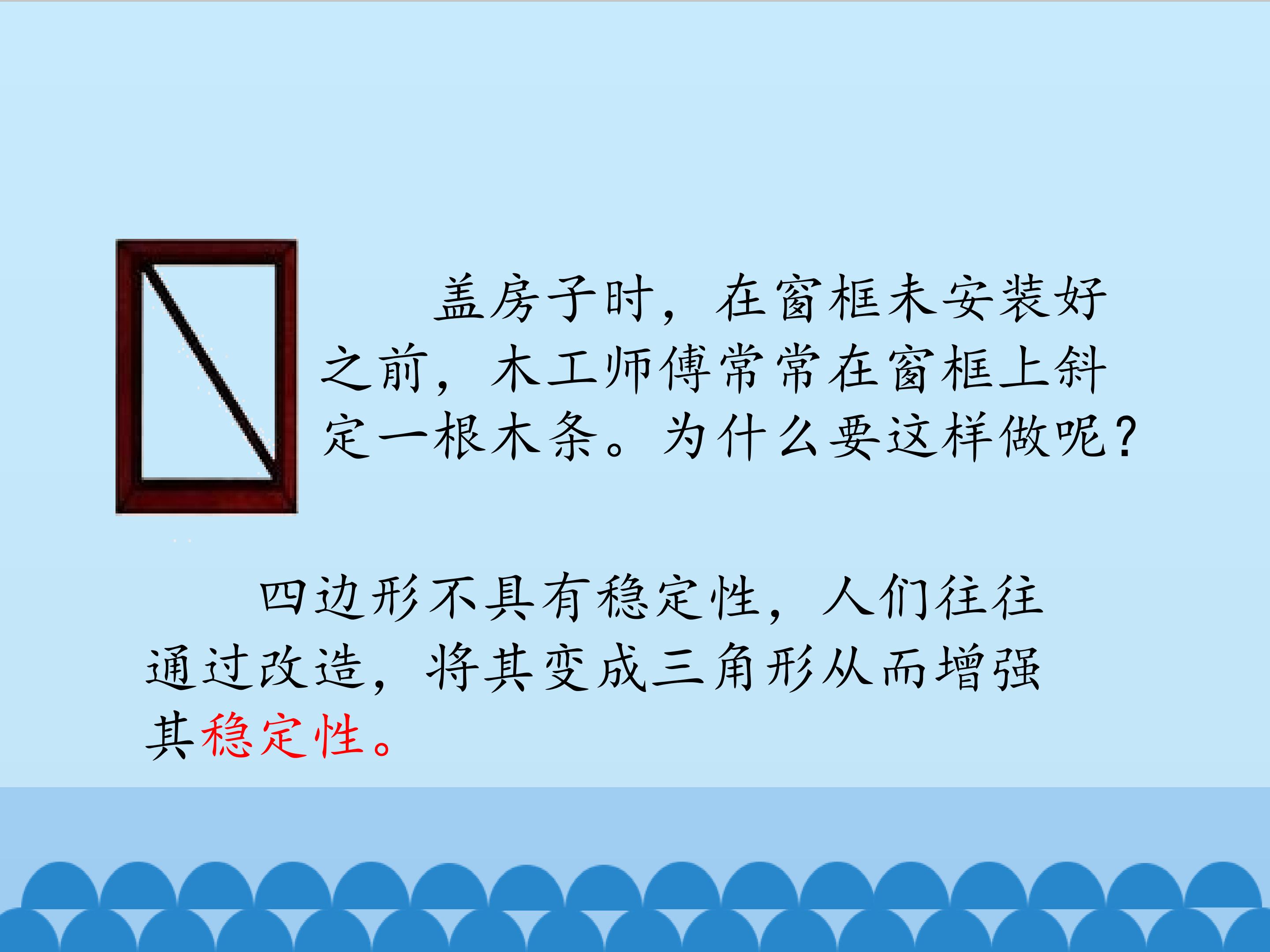 盖房子时，在窗框未安装好之前，木工师傅常常在窗框上斜定一根木条。为什么要这样做呢？

四边形不具有稳定性，人们往往通过改造，将其变成三角形从而增强其稳定性。